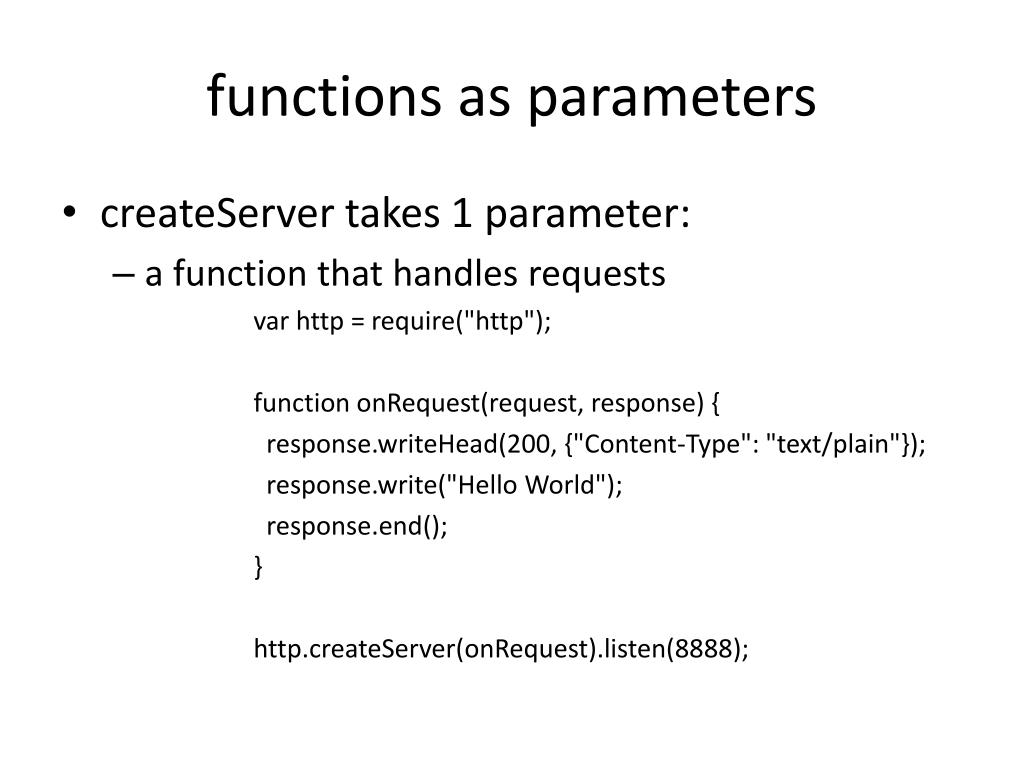 functions as parameters

• createServer takes 1 parameter:
– a function that handles requests

var http = require("http");

function onRequest(request, response) {
  response.writeHead(200, {"Content-Type": "text/plain"});
  response.write("Hello World");
  response.end();
}

http.createServer(onRequest).listen(8888);